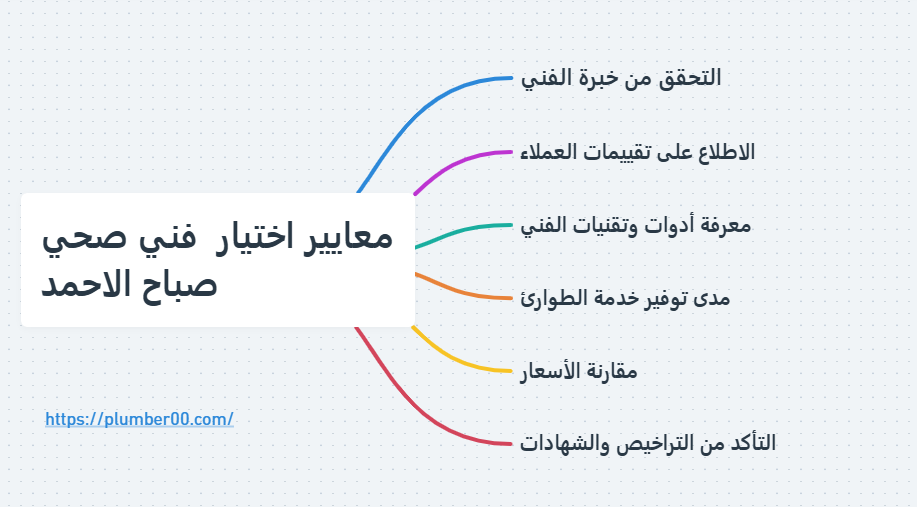 معايير اختيار فني صحي صباح الاحمد

التحقق من خبرة الفني

الاطلاع على تقييمات العملاء

معرفة أدوات وتقنيات الفني

مدى توفير خدمة الطوارئ

مقارنة الأسعار

التأكد من التراخيص والشهادات

https://plumber00.com/